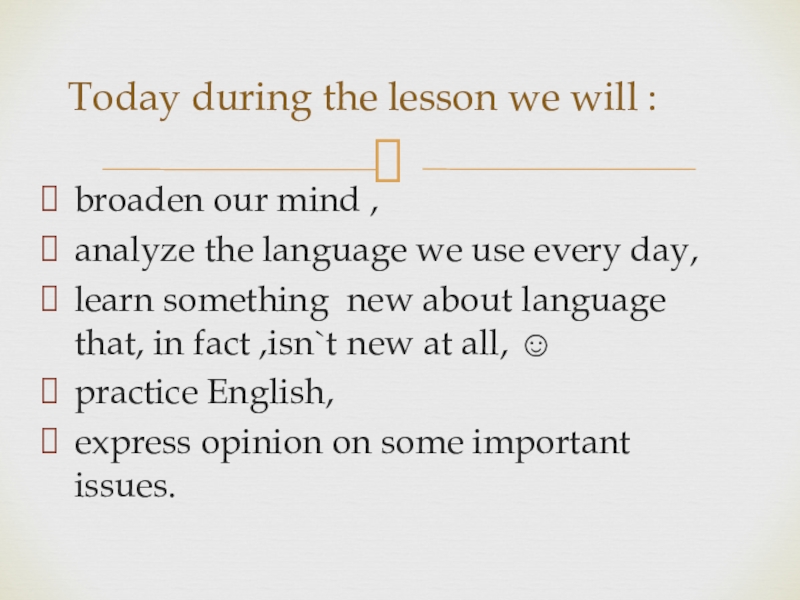 Today during the lesson we will :

broaden our mind ,
analyze the language we use every day,
learn something new about language that, in fact ,isn`t new at all, ☺
practice English,
express opinion on some important issues.